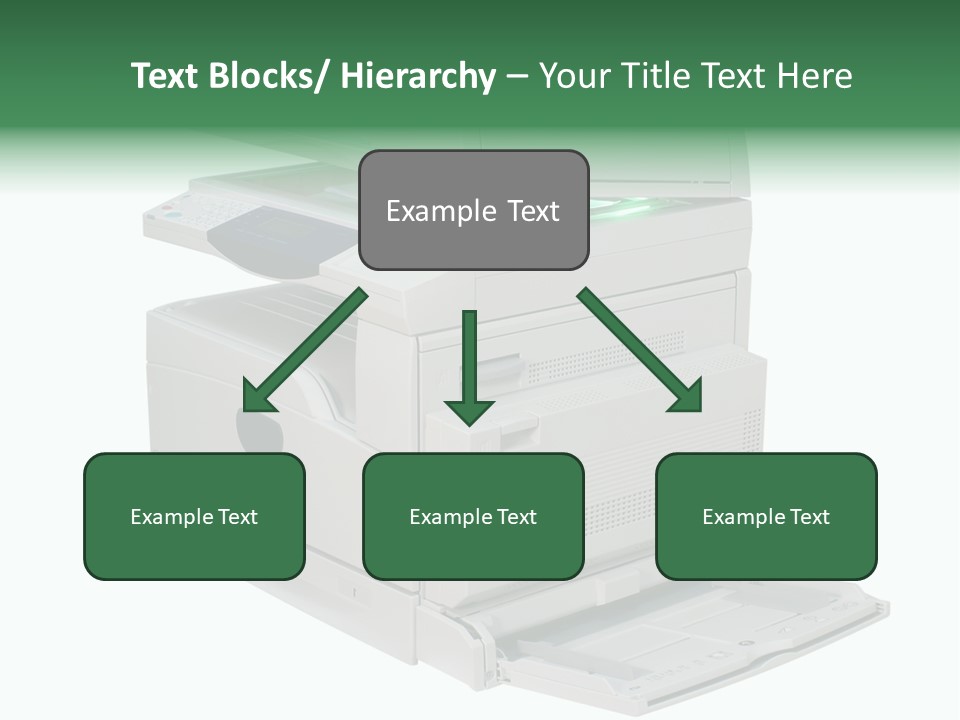 Text Blocks/ Hierarchy – Your Title Text Here

Example Text

Example Text

Example Text

Example Text